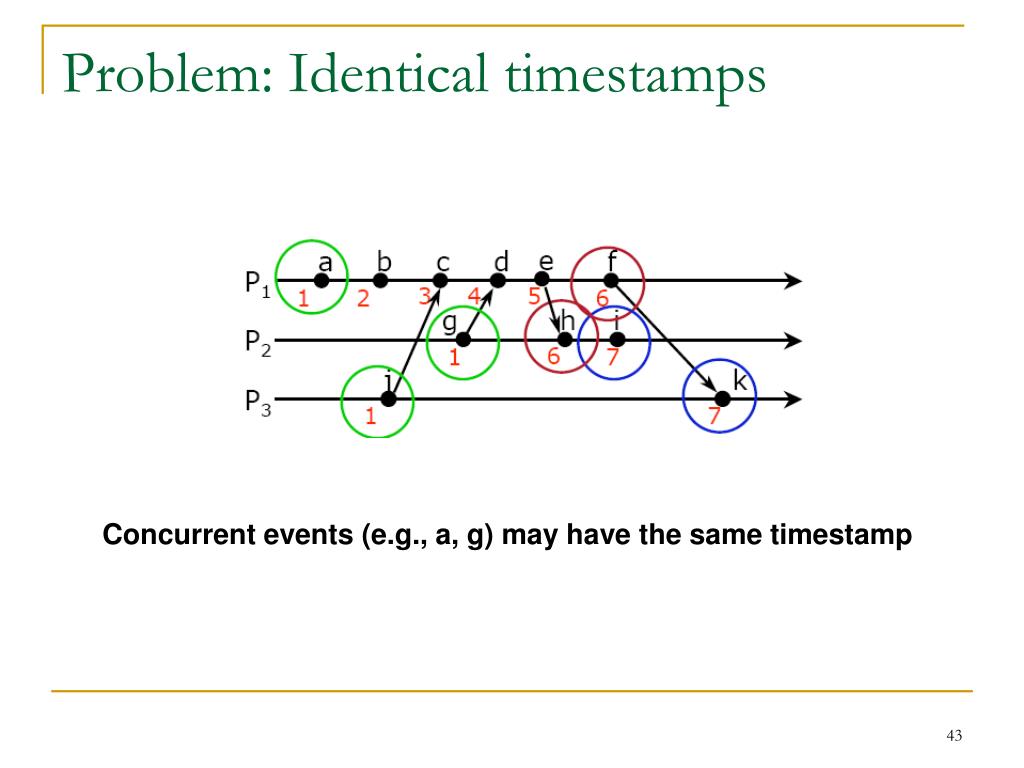 Problem: Identical timestamps

$P_1$ a b c d e f 1 2 3 4 5 6

$P_2$ g h i 1 6 7

$P_3$ j k 1 7

Concurrent events (e.g., a, g) may have the same timestamp

43